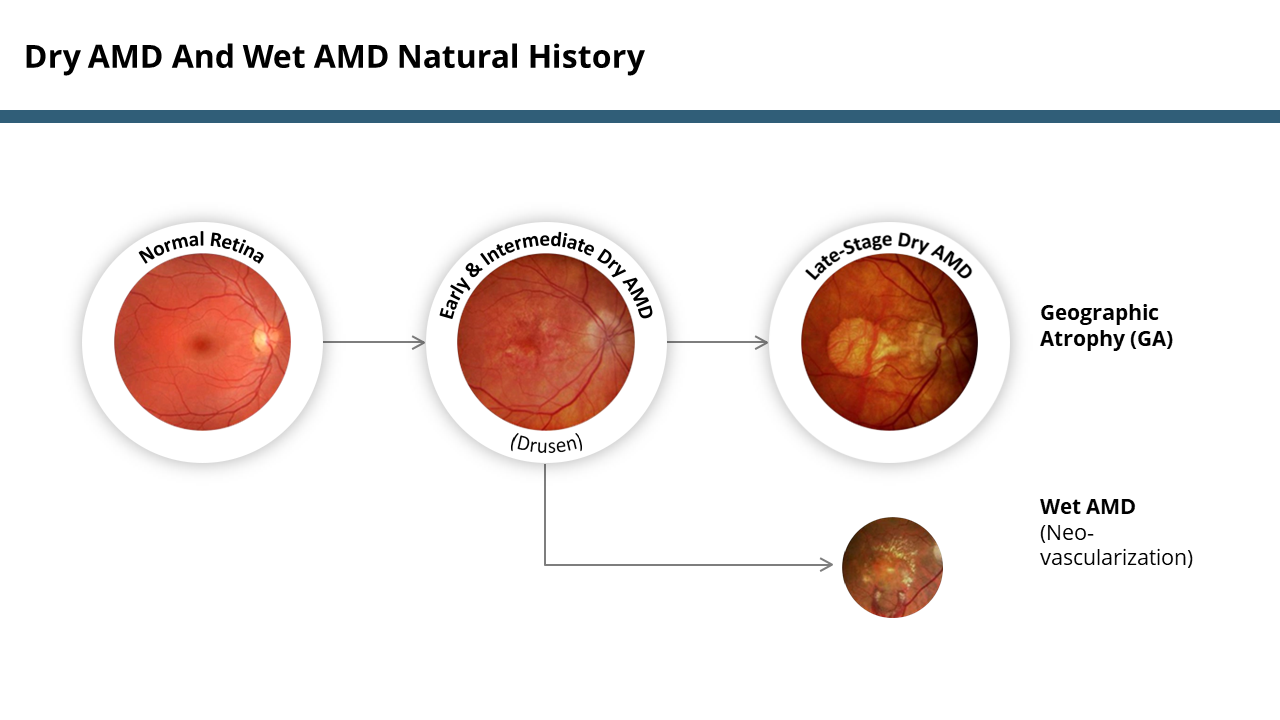 Dry AMD And Wet AMD Natural History

Normal Retina

Early & Intermediate Dry AMD

(Drusen)

Late-Stage Dry AMD

Geographic Atrophy (GA)

Wet AMD
(Neovascularization)